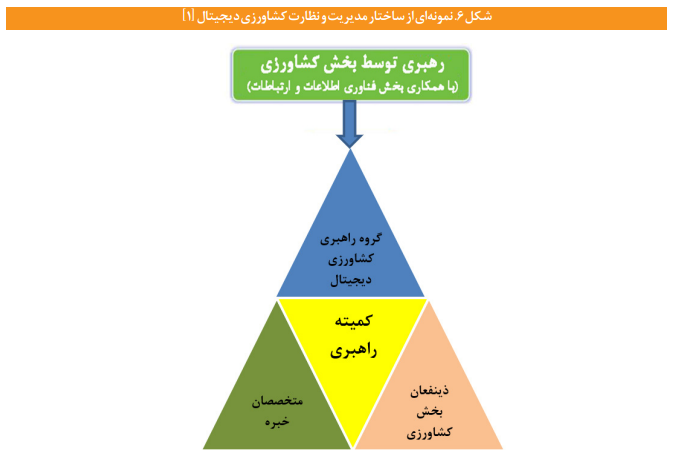 شکل ۶. نمونه‌ای از ساختار مدیریت و نظارت کشاورزی دیجیتال [۱]

رهبری توسط بخش کشاورزی
(با همکاری بخش فناوری اطلاعات و ارتباطات)

گروه راهبری کشاورزی دیجیتال

کمیته راهبری

متخصصان خبره

ذینفعان بخش کشاورزی